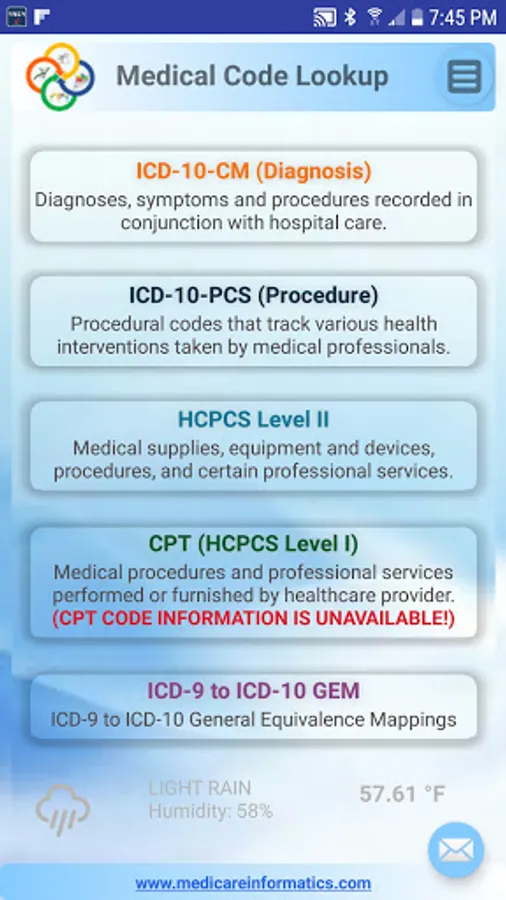 7:45 PM

Medical Code Lookup

ICD-10-CM (Diagnosis)
Diagnoses, symptoms and procedures recorded in conjunction with hospital care.

ICD-10-PCS (Procedure)
Procedural codes that track various health interventions taken by medical professionals.

HCPCS Level II
Medical supplies, equipment and devices, procedures, and certain professional services.

CPT (HCPCS Level I)
Medical procedures and professional services performed or furnished by healthcare provider.
(CPT CODE INFORMATION IS UNAVAILABLE!)

ICD-9 to ICD-10 GEM
ICD-9 to ICD-10 General Equivalence Mappings

LIGHT RAIN
Humidity: 58%

57.61 °F

www.medicareinformatics.com